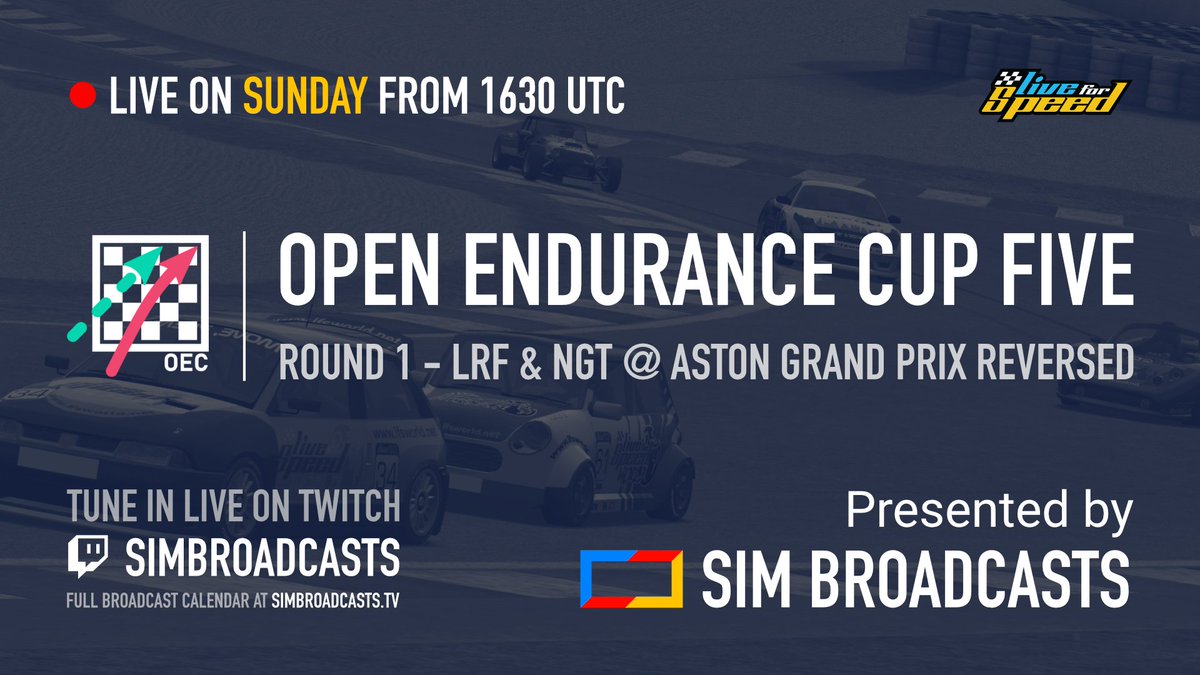 LIVE ON SUNDAY FROM 1630 UTC

live for speed

OEC

OPEN ENDURANCE CUP FIVE

ROUND 1 - LRF & NGT @ ASTON GRAND PRIX REVERSED

TUNE IN LIVE ON TWITCH

SIMBROADCASTS

FULL BROADCAST CALENDAR AT SIMBROADCASTS.TV

Presented by

SIM BROADCASTS